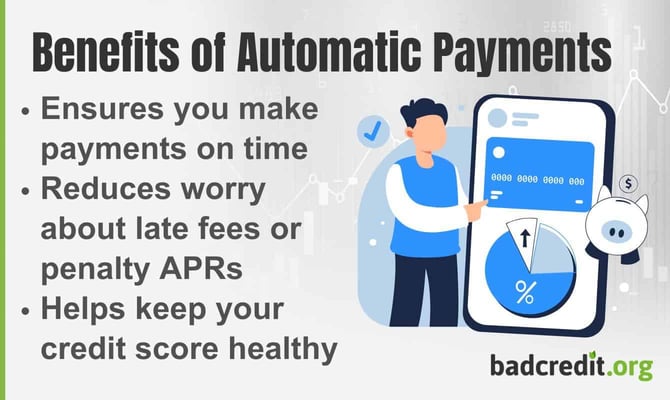 Benefits of Automatic Payments

• Ensures you make payments on time
• Reduces worry about late fees or penalty APRs
• Helps keep your credit score healthy

0000 0000 0000 000

%

$

2850

badcredit.org